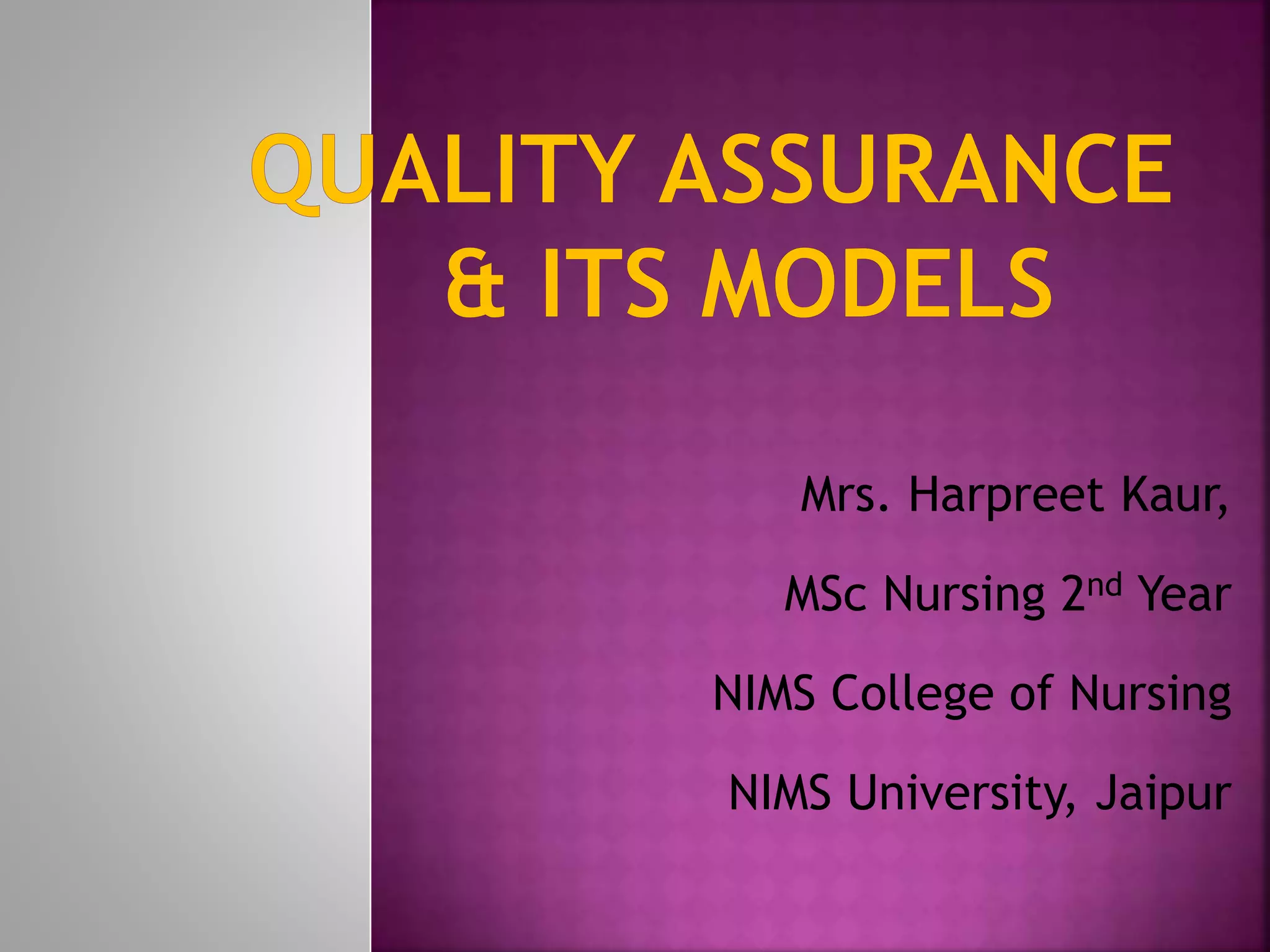 QUALITY ASSURANCE & ITS MODELS

Mrs. Harpreet Kaur,

MSc Nursing 2nd Year

NIMS College of Nursing

NIMS University, Jaipur